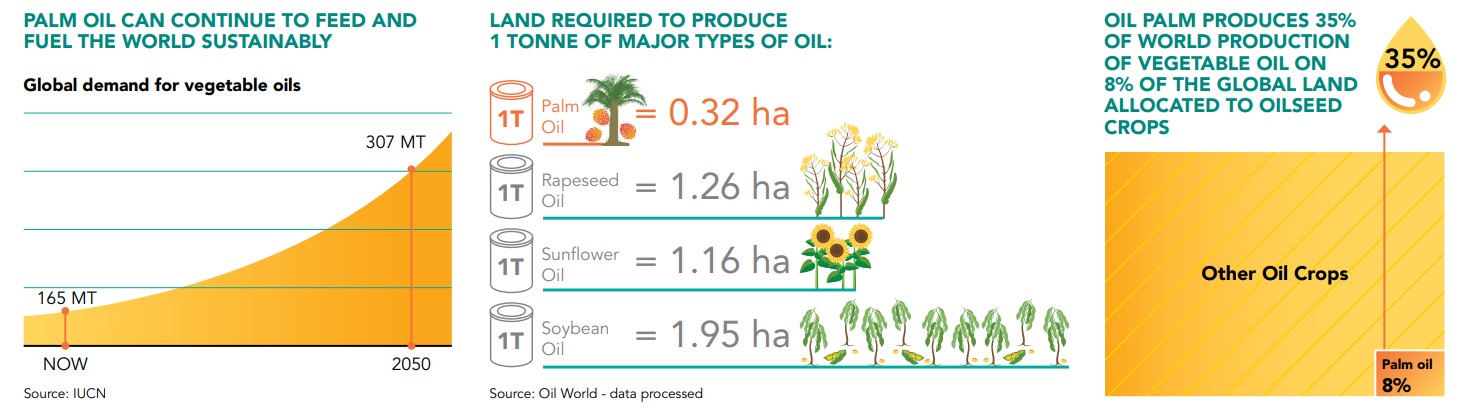 PALM OIL CAN CONTINUE TO FEED AND FUEL THE WORLD SUSTAINABLY

Global demand for vegetable oils

307 MT

165 MT

NOW

2050

Source: IUCN

LAND REQUIRED TO PRODUCE 1 TONNE OF MAJOR TYPES OF OIL:

1T Palm Oil = 0.32 ha

1T Rapeseed Oil = 1.26 ha

1T Sunflower Oil = 1.16 ha

1T Soybean Oil = 1.95 ha

Source: Oil World - data processed

OIL PALM PRODUCES 35% OF WORLD PRODUCTION OF VEGETABLE OIL ON 8% OF THE GLOBAL LAND ALLOCATED TO OILSEED CROPS

35%

Other Oil Crops

Palm oil 8%